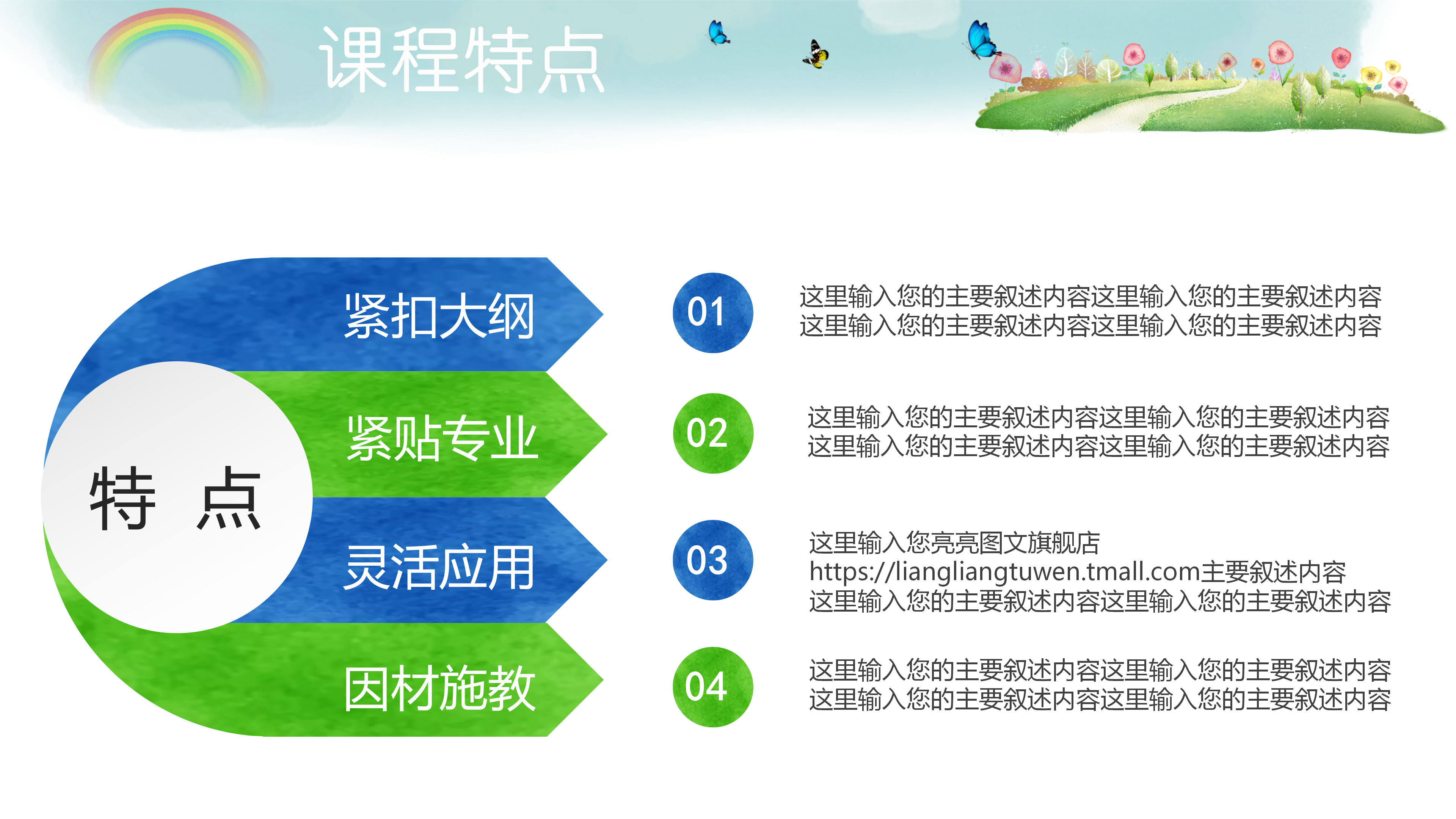 课程特点

特 点

紧扣大纲

紧贴专业

灵活应用

因材施教

01

这里输入您的主要叙述内容这里输入您的主要叙述内容
这里输入您的主要叙述内容这里输入您的主要叙述内容

02

这里输入您的主要叙述内容这里输入您的主要叙述内容
这里输入您的主要叙述内容这里输入您的主要叙述内容

03

这里输入您亮亮图文旗舰店
https://liangliangtuwen.tmall.com主要叙述内容
这里输入您的主要叙述内容这里输入您的主要叙述内容

04

这里输入您的主要叙述内容这里输入您的主要叙述内容
这里输入您的主要叙述内容这里输入您的主要叙述内容